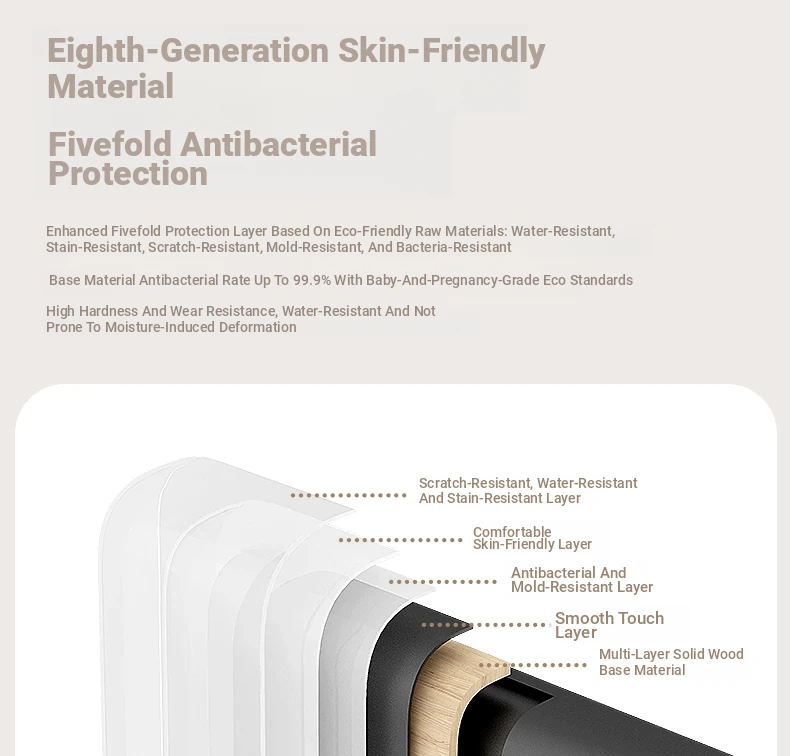 Eighth-Generation Skin-Friendly Material

Fivefold Antibacterial Protection

Enhanced Fivefold Protection Layer Based On Eco-Friendly Raw Materials: Water-Resistant, Stain-Resistant, Scratch-Resistant, Mold-Resistant, And Bacteria-Resistant

Base Material Antibacterial Rate Up To 99.9% With Baby-And-Pregnancy-Grade Eco Standards

High Hardness And Wear Resistance, Water-Resistant And Not Prone To Moisture-Induced Deformation

Scratch-Resistant, Water-Resistant And Stain-Resistant Layer

Comfortable Skin-Friendly Layer

Antibacterial And Mold-Resistant Layer

Smooth Touch Layer

Multi-Layer Solid Wood Base Material